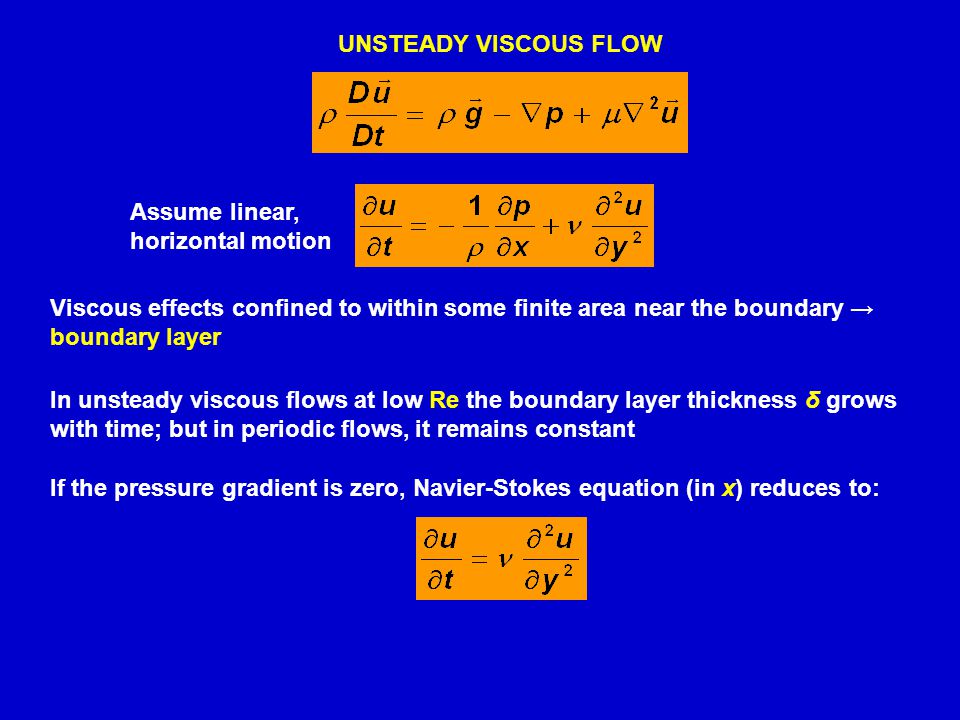 UNSTEADY VISCOUS FLOW

$\rho \frac{D\vec{u}}{Dt} = \rho \vec{g} - \nabla p + \mu \nabla^2 \vec{u}$

Assume linear, horizontal motion

$\frac{\partial u}{\partial t} = -\frac{1}{\rho}\frac{\partial p}{\partial x} + \nu \frac{\partial^2 u}{\partial y^2}$

Viscous effects confined to within some finite area near the boundary → boundary layer

In unsteady viscous flows at low Re the boundary layer thickness $\delta$ grows with time; but in periodic flows, it remains constant

If the pressure gradient is zero, Navier-Stokes equation (in $x$) reduces to:

$\frac{\partial u}{\partial t} = \nu \frac{\partial^2 u}{\partial y^2}$